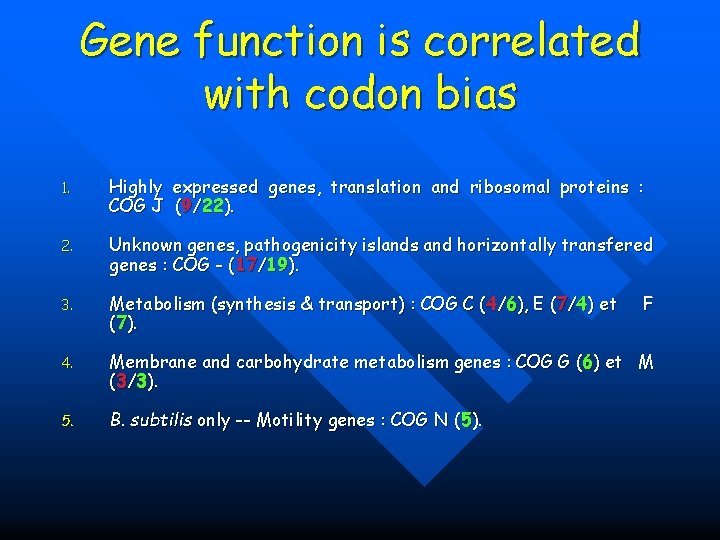 Gene function is correlated with codon bias

1. Highly expressed genes, translation and ribosomal proteins : COG J (9/22).

2. Unknown genes, pathogenicity islands and horizontally transfered genes : COG - (17/19).

3. Metabolism (synthesis & transport) : COG C (4/6), E (7/4) et F (7).

4. Membrane and carbohydrate metabolism genes : COG G (6) et M (3/3).

5. B. subtilis only -- Motility genes : COG N (5).